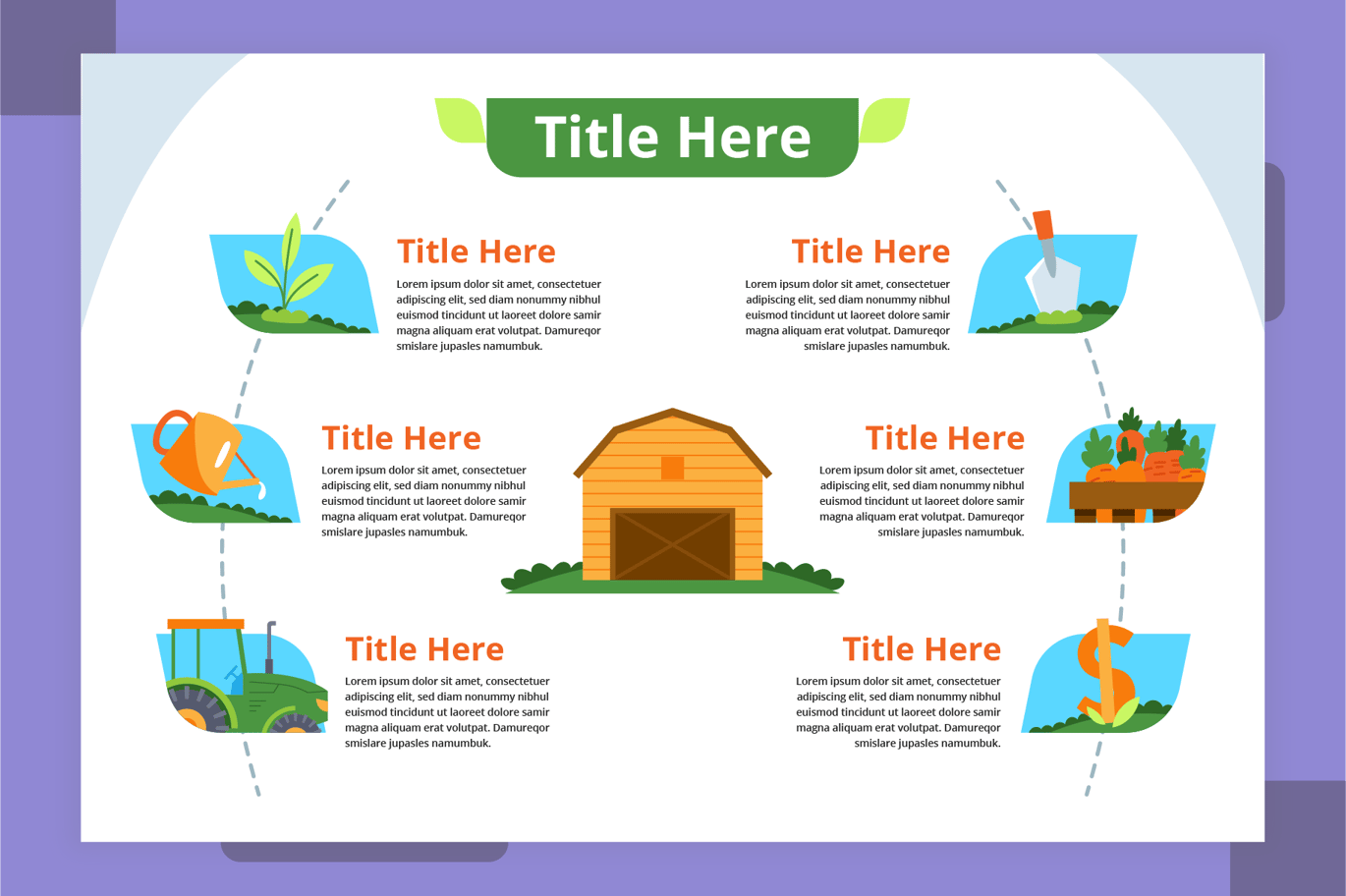 Title Here

Title Here

Lorem ipsum dolor sit amet, consectetuer adipiscing elit, sed diam nonummy nibhul euismod tincidunt ut laoreet dolore samir magna aliquam erat volutpat. Damureqor smislare jupasles namumbuk.

Title Here

Lorem ipsum dolor sit amet, consectetuer adipiscing elit, sed diam nonummy nibhul euismod tincidunt ut laoreet dolore samir magna aliquam erat volutpat. Damureqor smislare jupasles namumbuk.

Title Here

Lorem ipsum dolor sit amet, consectetuer adipiscing elit, sed diam nonummy nibhul euismod tincidunt ut laoreet dolore samir magna aliquam erat volutpat. Damureqor smislare jupasles namumbuk.

Title Here

Lorem ipsum dolor sit amet, consectetuer adipiscing elit, sed diam nonummy nibhul euismod tincidunt ut laoreet dolore samir magna aliquam erat volutpat. Damureqor smislare jupasles namumbuk.

Title Here

Lorem ipsum dolor sit amet, consectetuer adipiscing elit, sed diam nonummy nibhul euismod tincidunt ut laoreet dolore samir magna aliquam erat volutpat. Damureqor smislare jupasles namumbuk.

Title Here

Lorem ipsum dolor sit amet, consectetuer adipiscing elit, sed diam nonummy nibhul euismod tincidunt ut laoreet dolore samir magna aliquam erat volutpat. Damureqor smislare jupasles namumbuk.